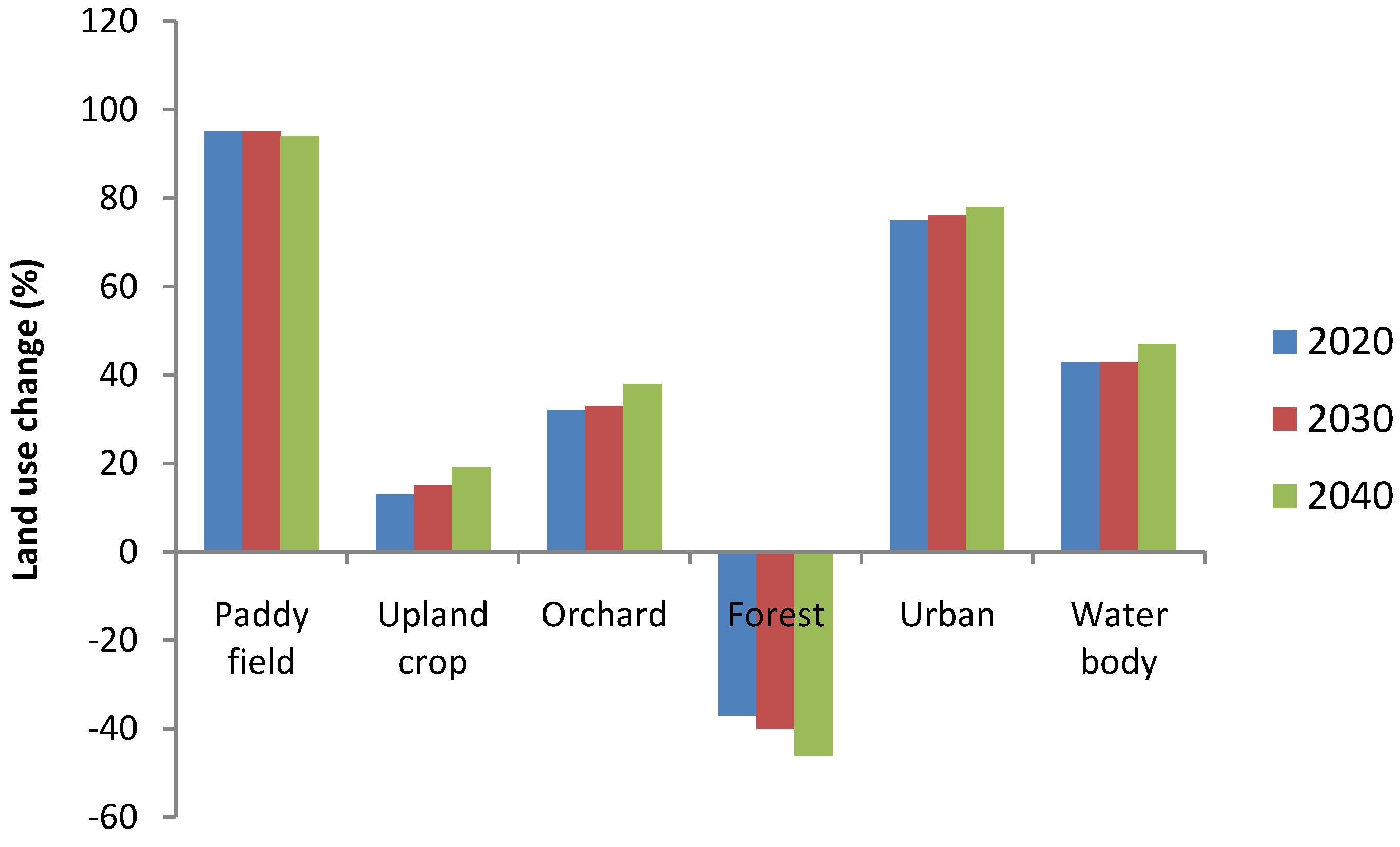 Land use change (%)

120
100
80
60
40
20
0
-20
-40
-60

Paddy field
Upland crop
Orchard
Forest
Urban
Water body

2020
2030
2040